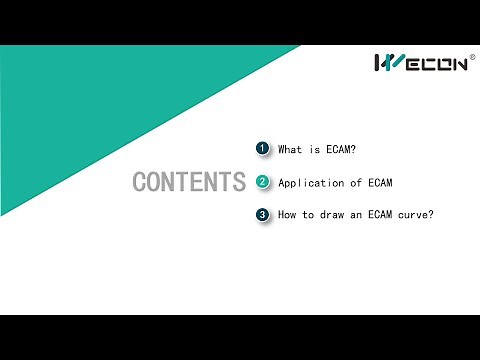 WECON®

CONTENTS

1 What is ECAM?

2 Application of ECAM

3 How to draw an ECAM curve?